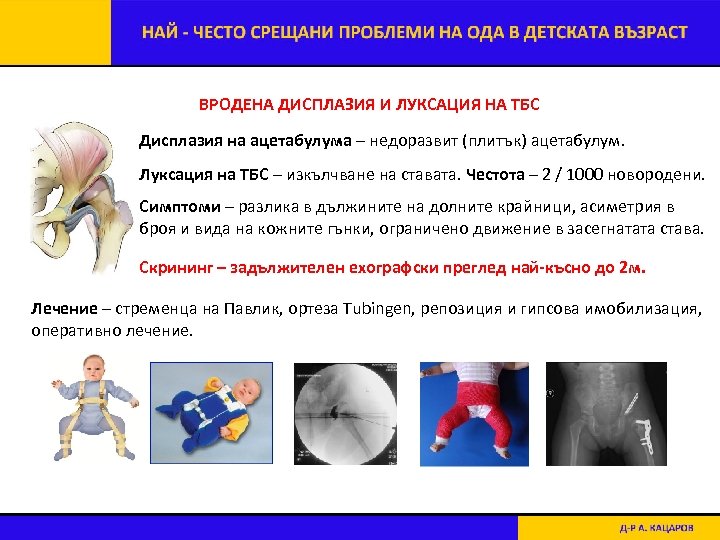 НАЙ - ЧЕСТО СРЕЩАНИ ПРОБЛЕМИ НА ОДА В ДЕТСКАТА ВЪЗРАСТ

ВРОДЕНА ДИСПЛАЗИЯ И ЛУКСАЦИЯ НА ТБС

Дисплазия на ацетабулума – недоразвит (плитък) ацетабулум.

Луксация на ТБС – изкълчване на ставата. Честота – 2 / 1000 новородени.

Симптоми – разлика в дължините на долните крайници, асиметрия в броя и вида на кожните гънки, ограничено движение в засегнатата става.

Скрининг – задължителен ехографски преглед най-късно до 2м.

Лечение – стременца на Павлик, ортеза Tubingen, репозиция и гипсова имобилизация, оперативно лечение.

Д-Р А. КАЦАРОВ